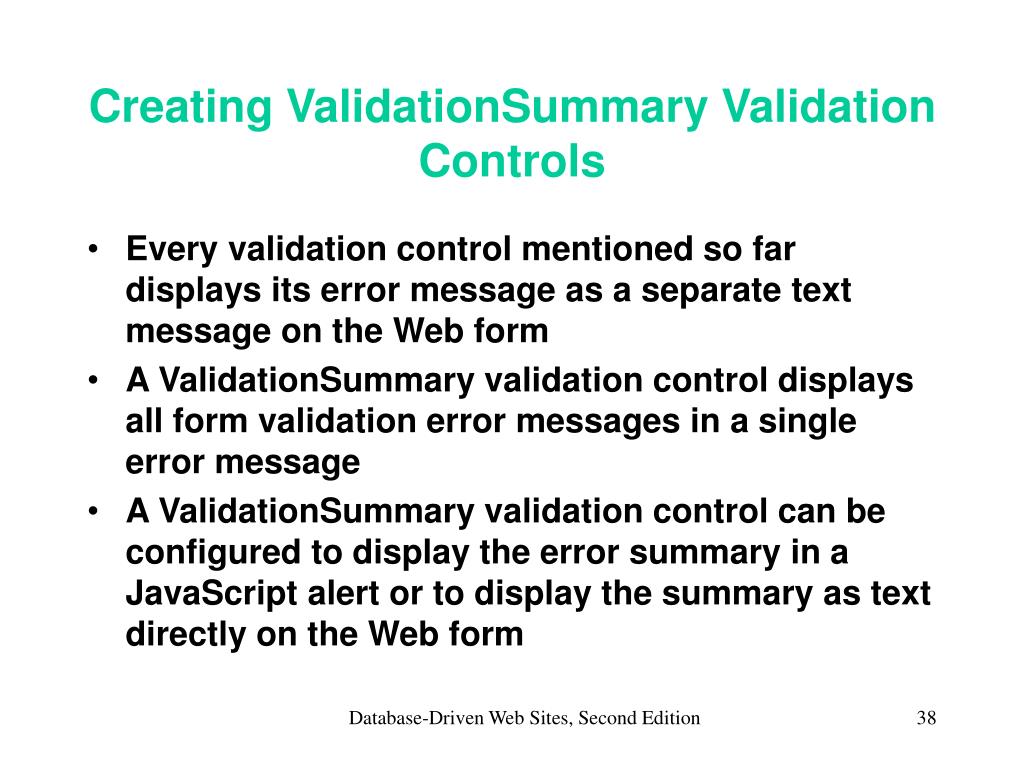 Creating ValidationSummary Validation Controls

• Every validation control mentioned so far displays its error message as a separate text message on the Web form
• A ValidationSummary validation control displays all form validation error messages in a single error message
• A ValidationSummary validation control can be configured to display the error summary in a JavaScript alert or to display the summary as text directly on the Web form

Database-Driven Web Sites, Second Edition

38